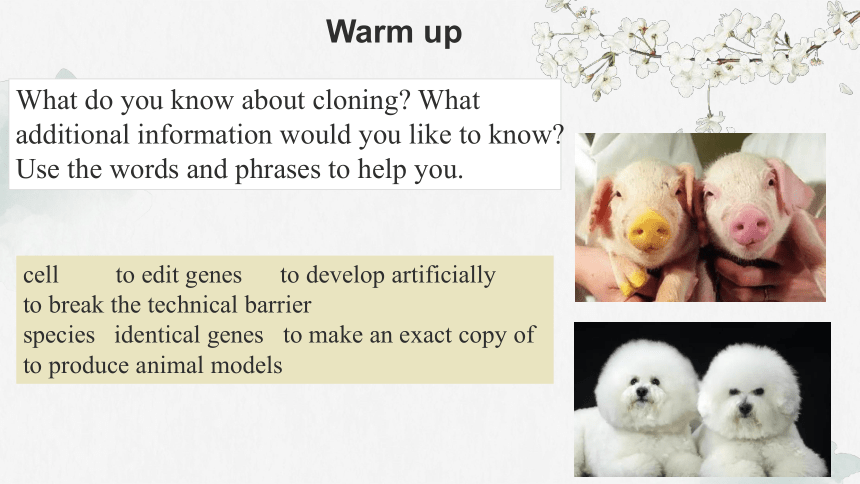 Warm up

What do you know about cloning? What additional information would you like to know? Use the words and phrases to help you.

cell to edit genes to develop artificially
to break the technical barrier
species identical genes to make an exact copy of
to produce animal models